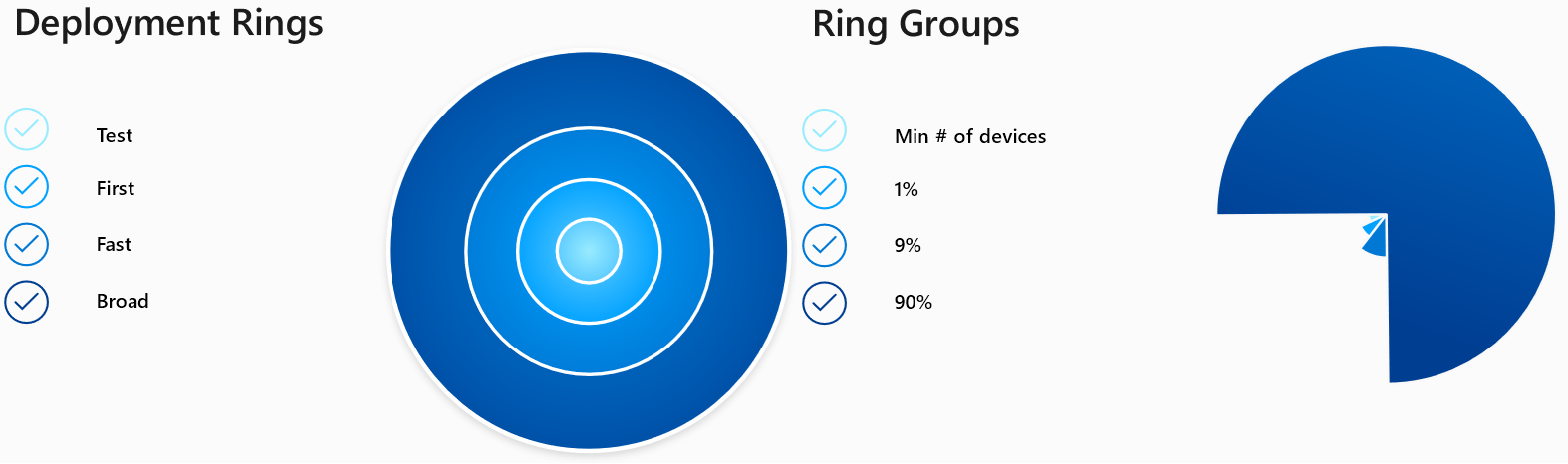 Deployment Rings

Test
First
Fast
Broad

Ring Groups

Min # of devices
1%
9%
90%